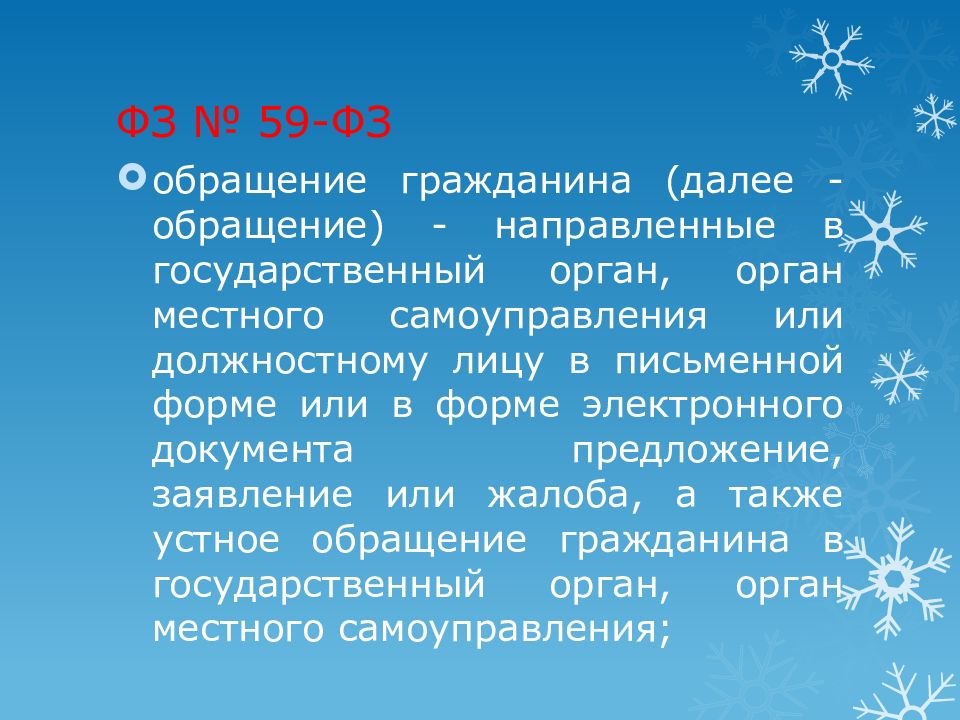 ФЗ № 59-ФЗ

обращение гражданина (далее - обращение) - направленные в государственный орган, орган местного самоуправления или должностному лицу в письменной форме или в форме электронного документа предложение, заявление или жалоба, а также устное обращение гражданина в государственный орган, орган местного самоуправления;